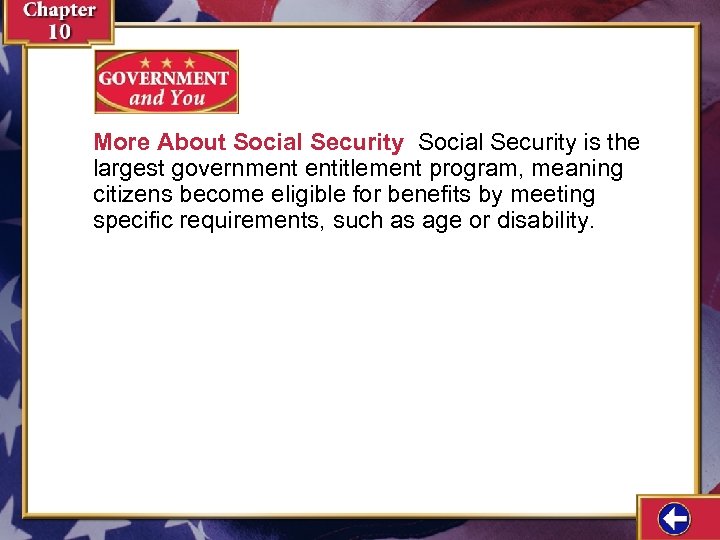 Chapter 10

GOVERNMENT and You

More About Social Security Social Security is the largest government entitlement program, meaning citizens become eligible for benefits by meeting specific requirements, such as age or disability.